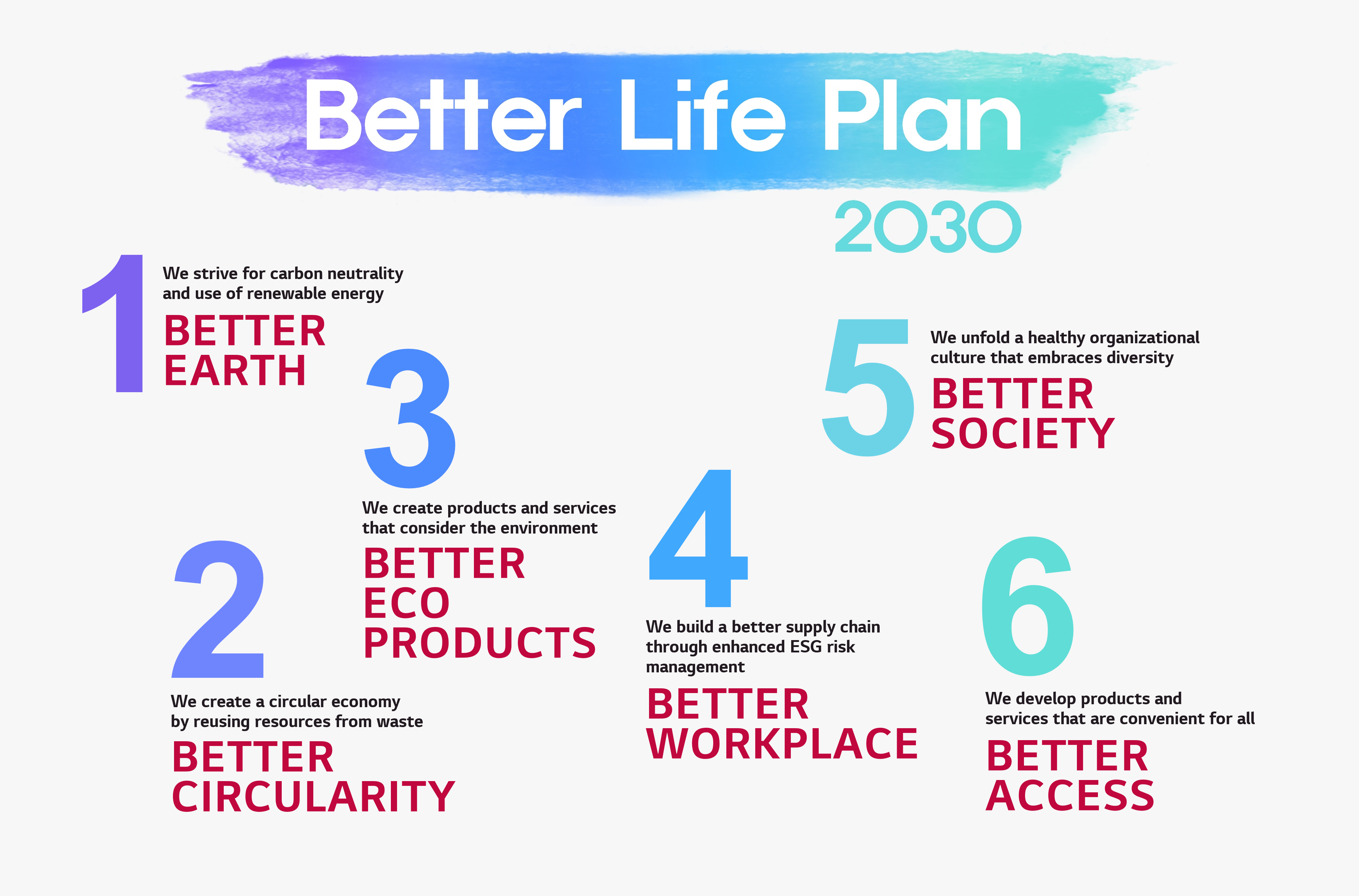 Better Life Plan
2030

1
We strive for carbon neutrality and use of renewable energy
BETTER EARTH

2
We create a circular economy by reusing resources from waste
BETTER CIRCULARITY

3
We create products and services that consider the environment
BETTER ECO PRODUCTS

4
We build a better supply chain through enhanced ESG risk management
BETTER WORKPLACE

5
We unfold a healthy organizational culture that embraces diversity
BETTER SOCIETY

6
We develop products and services that are convenient for all
BETTER ACCESS